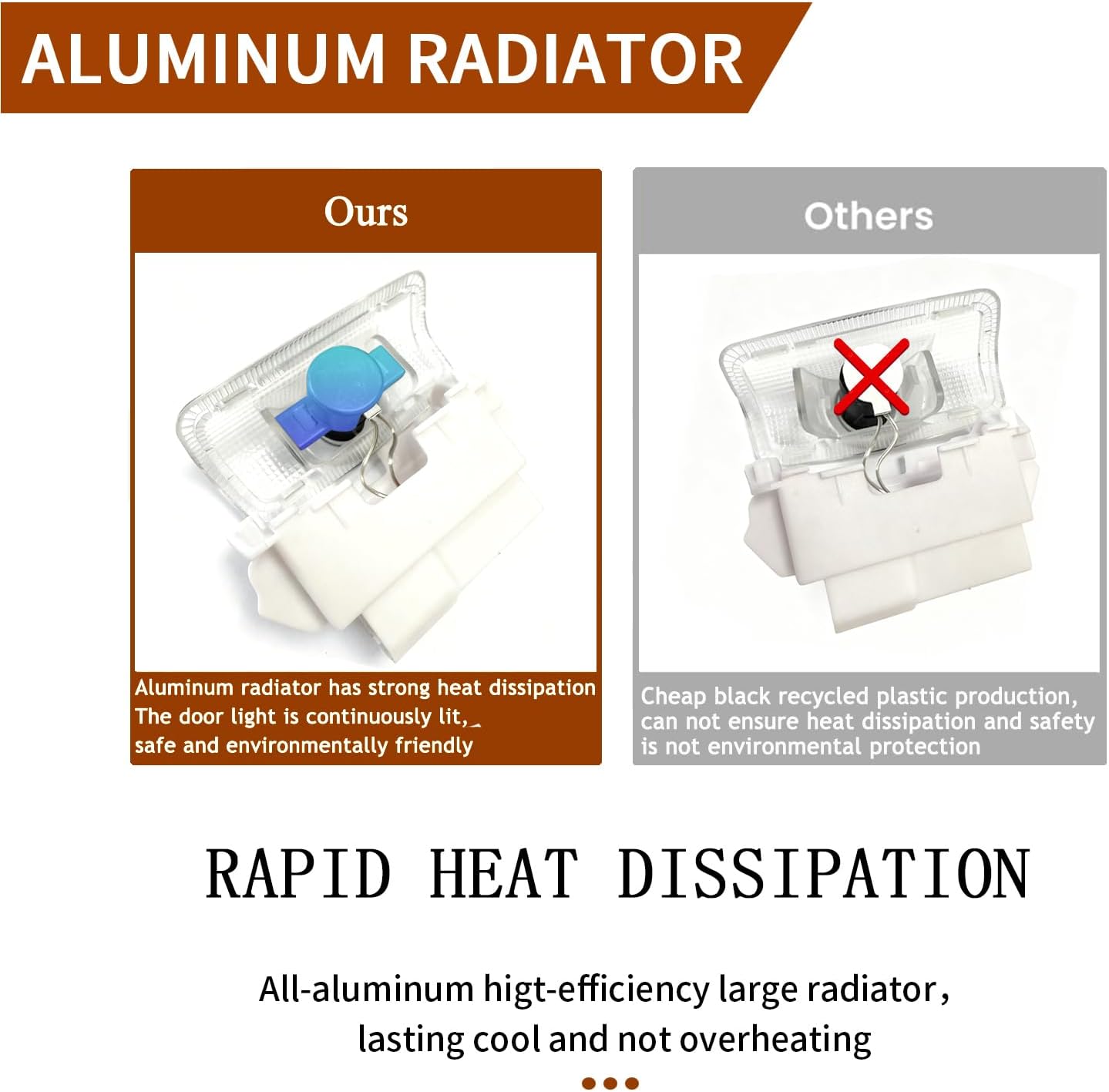 ALUMINUM RADIATOR

Ours

Aluminum radiator has strong heat dissipation The door light is continuously lit, safe and environmentally friendly

Others

Cheap black recycled plastic production, can not ensure heat dissipation and safety is not environmental protection

RAPID HEAT DISSIPATION

All-aluminum higt-efficiency large radiator, lasting cool and not overheating